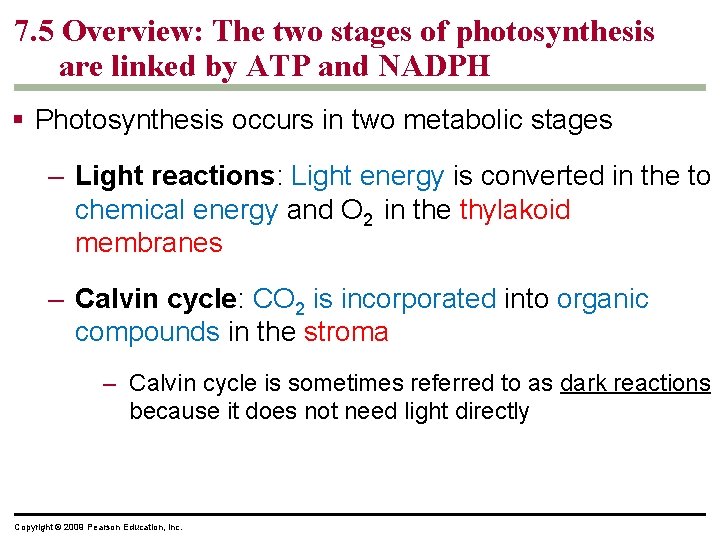 7.5 Overview: The two stages of photosynthesis are linked by ATP and NADPH

▪ Photosynthesis occurs in two metabolic stages

– **Light reactions**: Light energy is converted in the to chemical energy and $O_2$ in the thylakoid membranes

– **Calvin cycle**: $CO_2$ is incorporated into organic compounds in the stroma

– Calvin cycle is sometimes referred to as dark reactions because it does not need light directly

Copyright © 2009 Pearson Education, Inc.